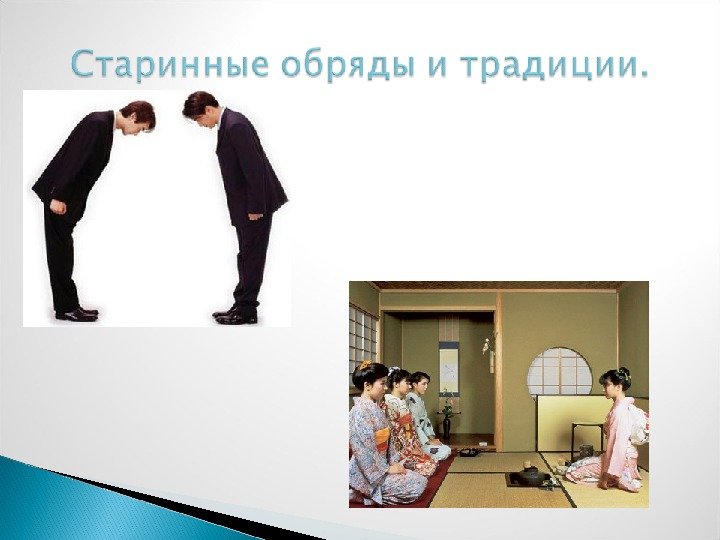 Старинные обряды и традиции.